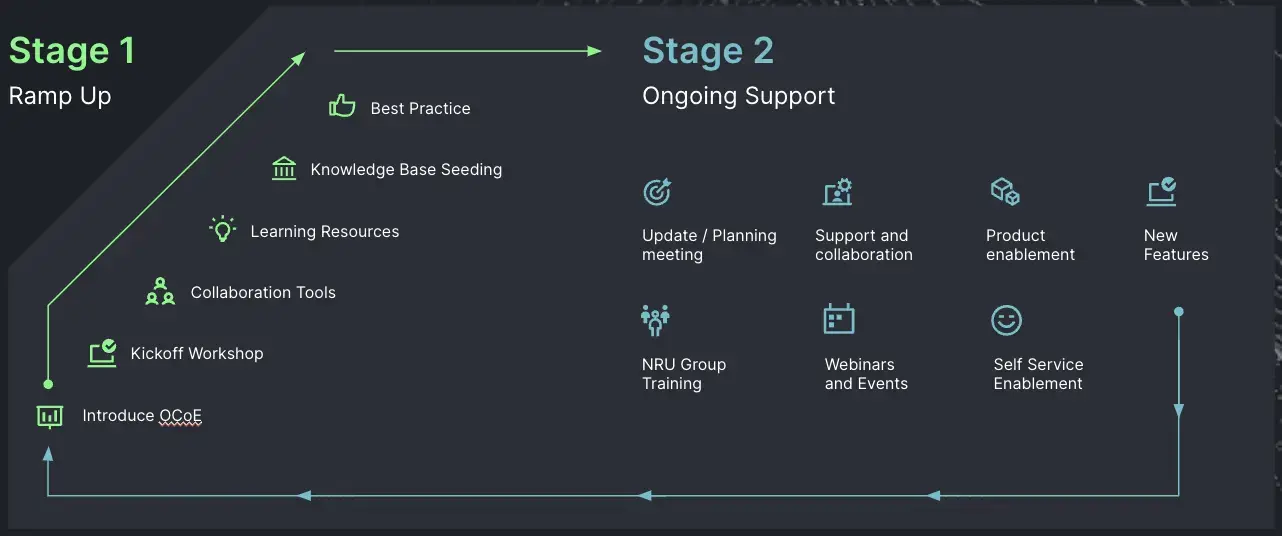 Stage 1
Ramp Up

Best Practice

Knowledge Base Seeding

Learning Resources

Collaboration Tools

Kickoff Workshop

Introduce OCoE

Stage 2
Ongoing Support

Update / Planning meeting

Support and collaboration

Product enablement

New Features

NRU Group Training

Webinars and Events

Self Service Enablement